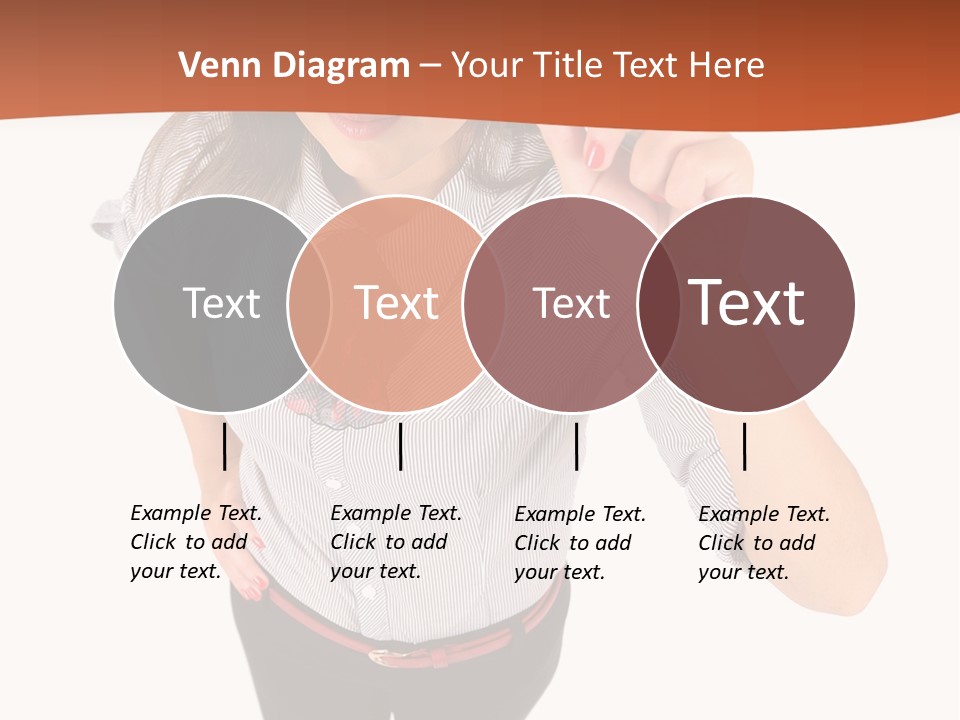 Venn Diagram – Your Title Text Here

Text

Text

Text

Text

Example Text. Click to add your text.

Example Text. Click to add your text.

Example Text. Click to add your text.

Example Text. Click to add your text.